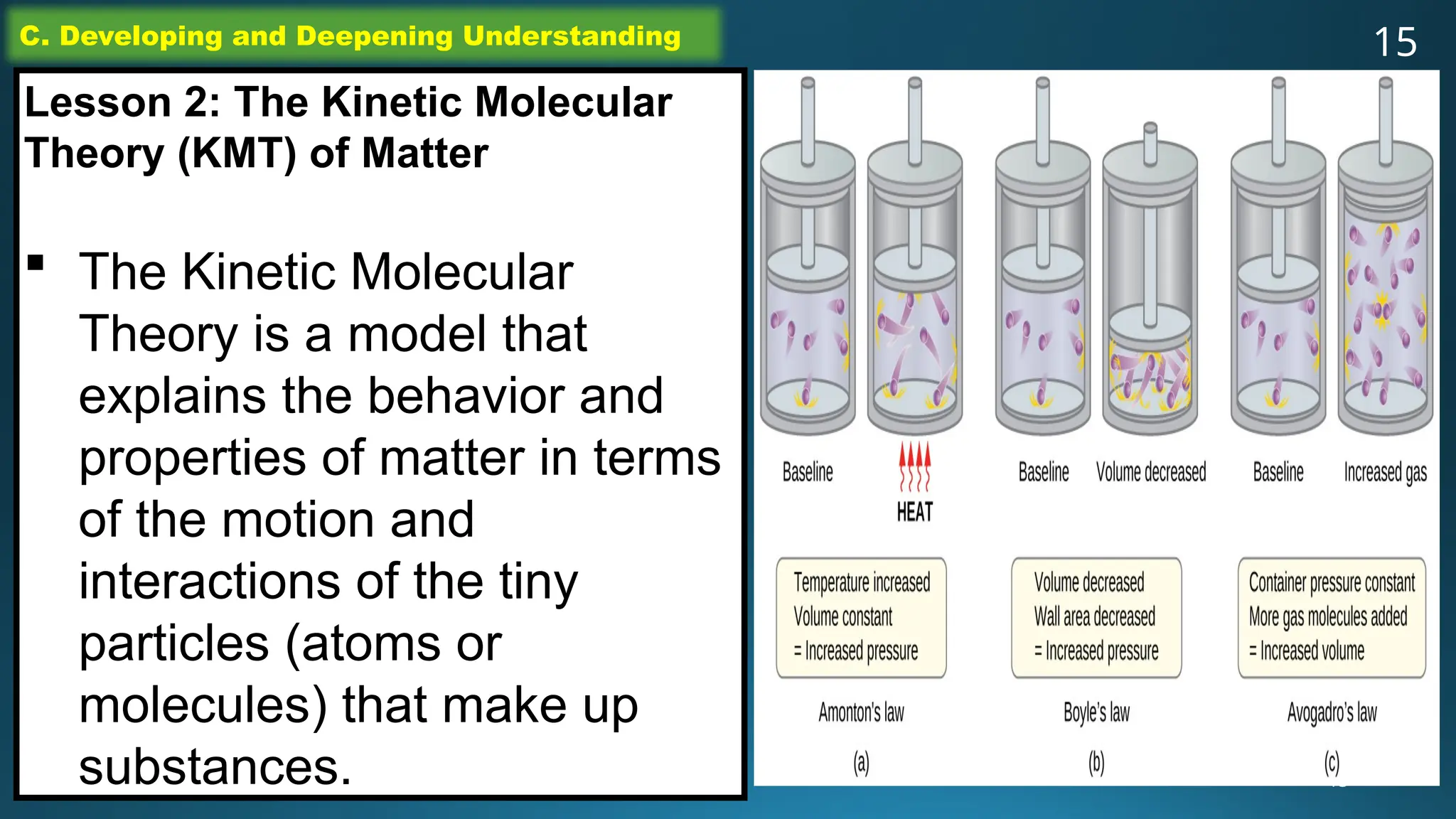 C. Developing and Deepening Understanding

15

Lesson 2: The Kinetic Molecular Theory (KMT) of Matter

▪ The Kinetic Molecular Theory is a model that explains the behavior and properties of matter in terms of the motion and interactions of the tiny particles (atoms or molecules) that make up substances.

Baseline

HEAT

Baseline

Volume decreased

Baseline

Increased gas

Temperature increased
Volume constant
= Increased pressure

Volume decreased
Wall area decreased
= Increased pressure

Container pressure constant
More gas molecules added
= Increased volume

Amonton's law

Boyle's law

Avogadro's law

(a)

(b)

(c)